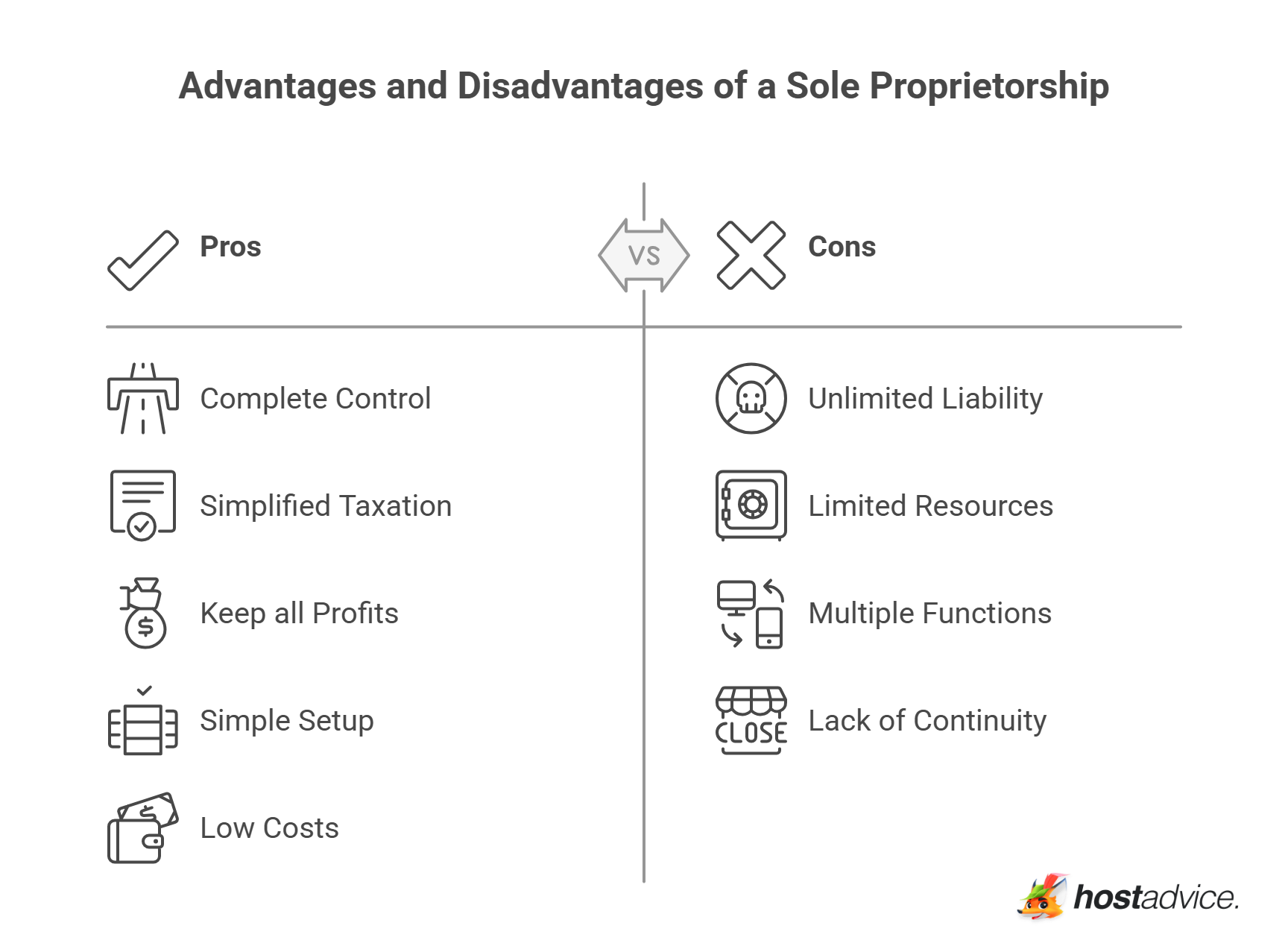 Advantages and Disadvantages of a Sole Proprietorship

Pros

VS

Cons

Complete Control

Simplified Taxation

Keep all Profits

Simple Setup

Low Costs

Unlimited Liability

Limited Resources

Multiple Functions

CLOSE

Lack of Continuity

hostadvice.